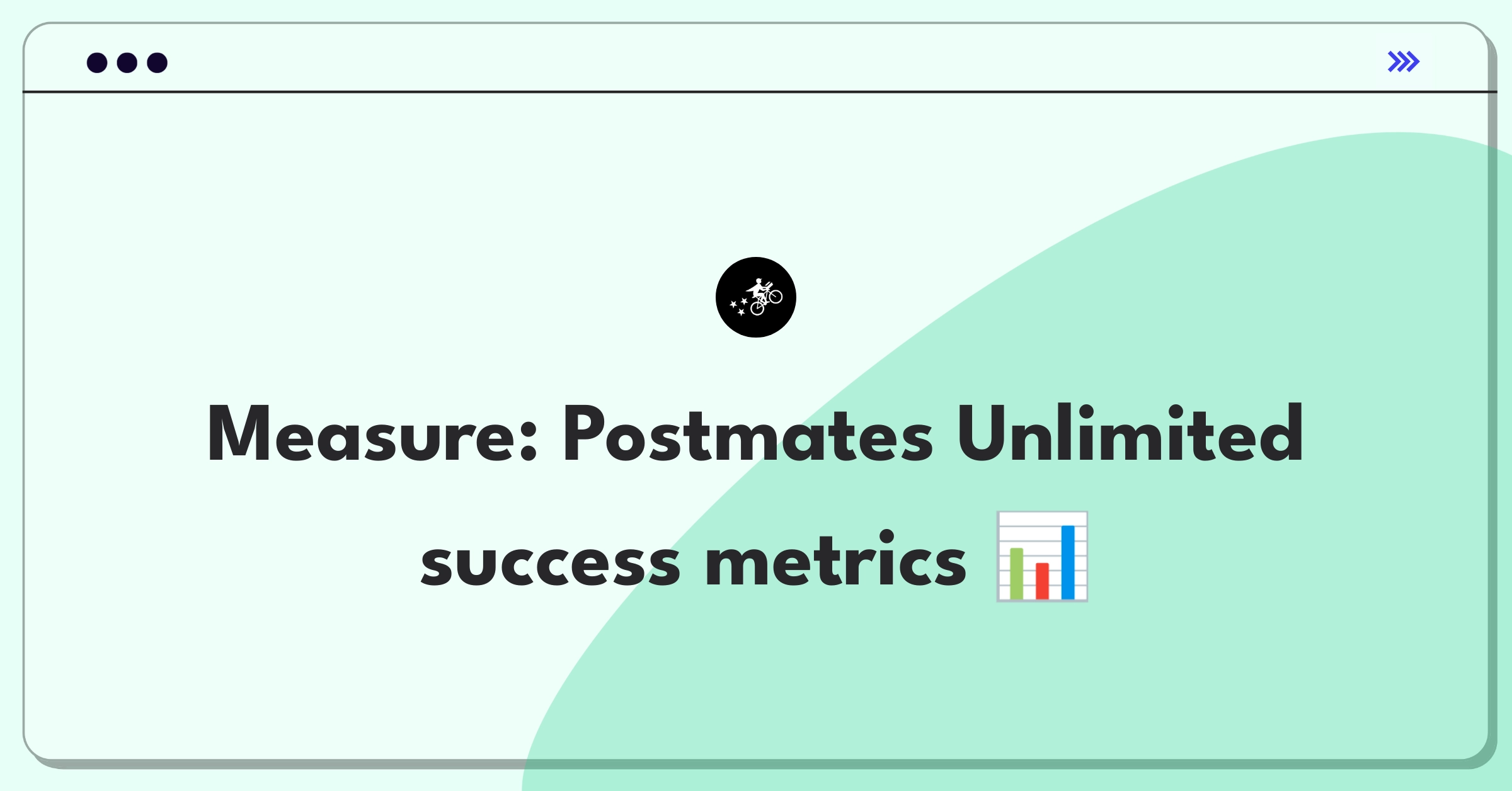 Measure: Postmates Unlimited success metrics 📊